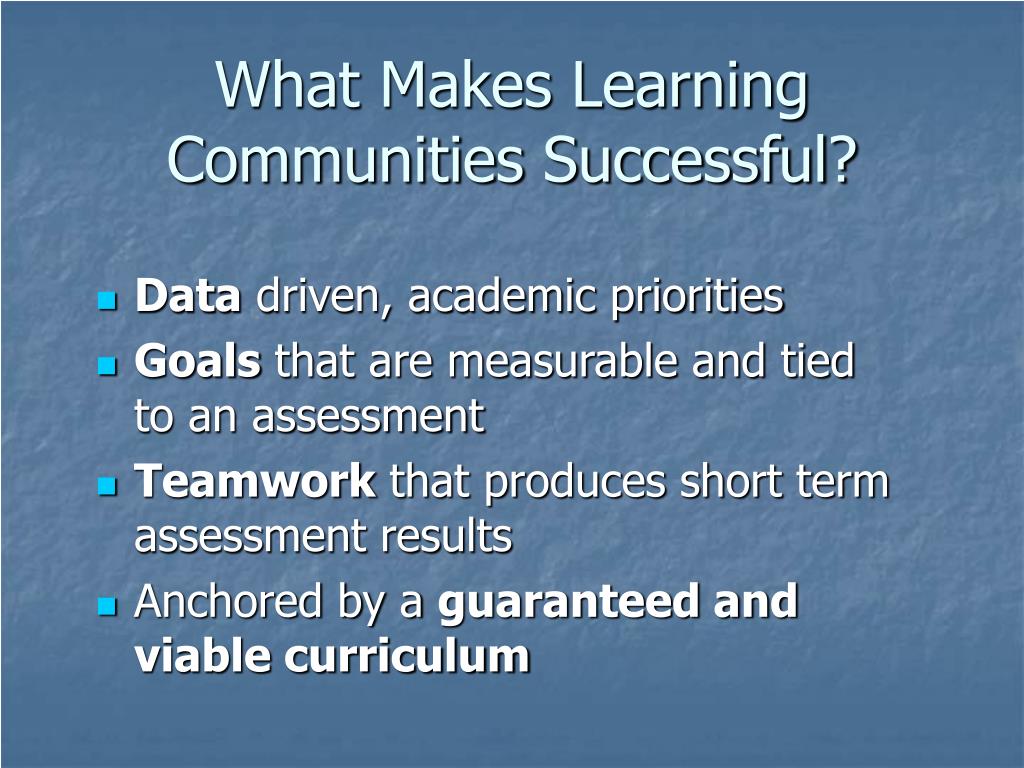 What Makes Learning Communities Successful?

- Data driven, academic priorities
- Goals that are measurable and tied to an assessment
- Teamwork that produces short term assessment results
- Anchored by a guaranteed and viable curriculum